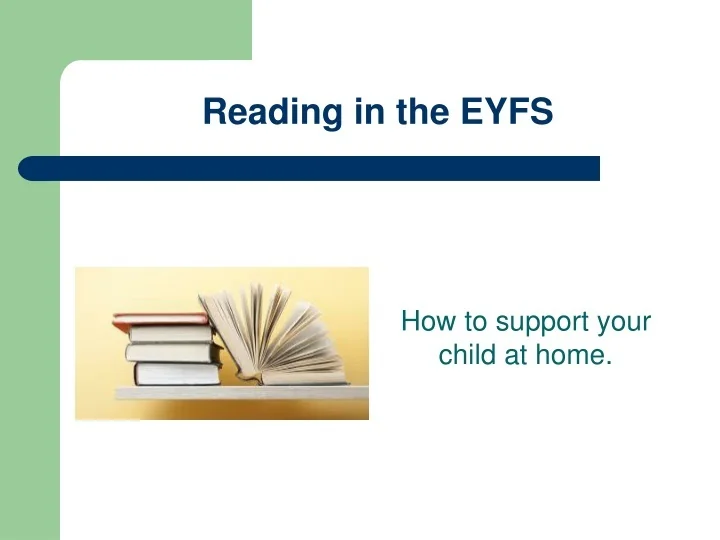 Reading in the EYFS

How to support your child at home.